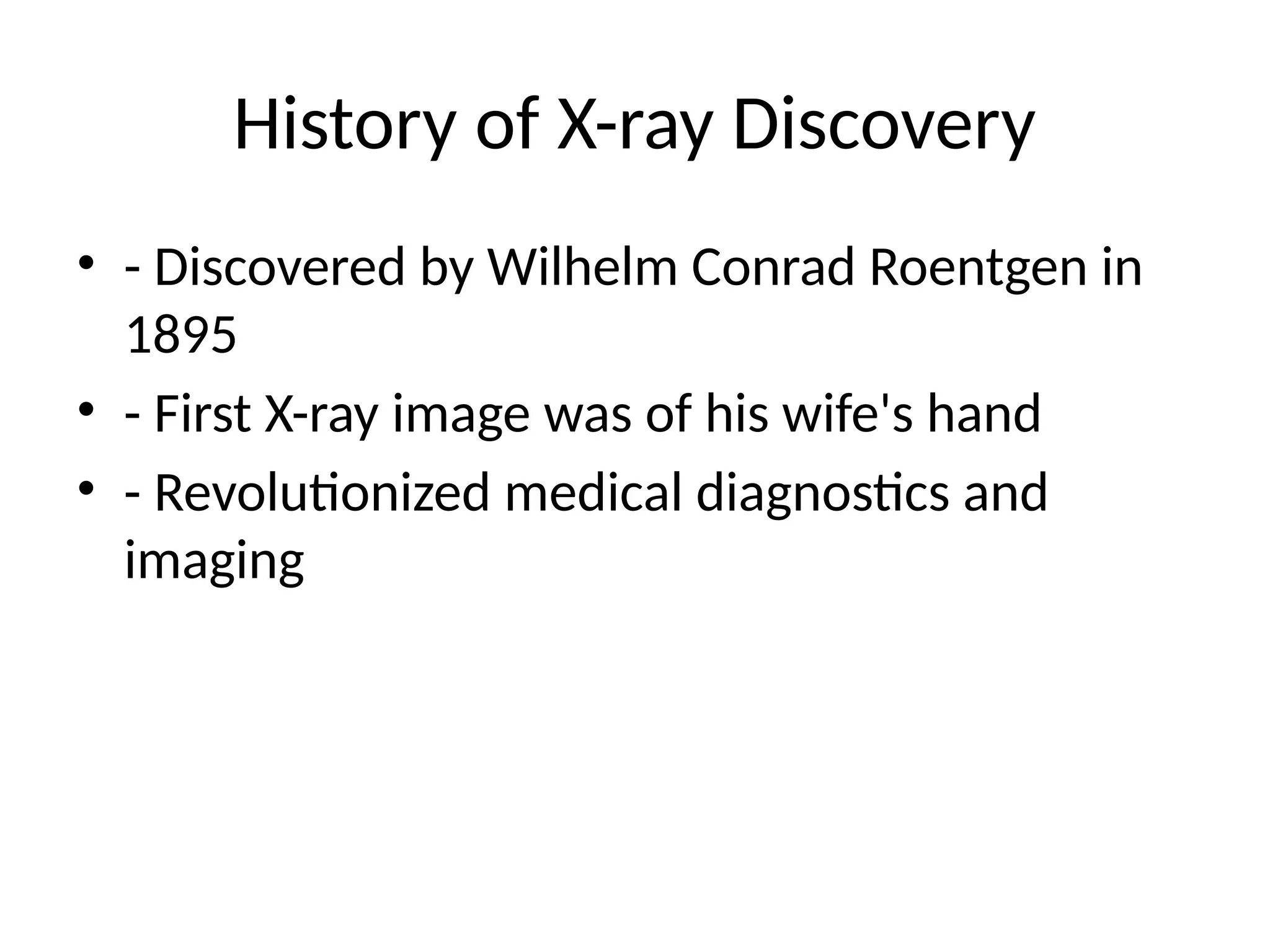 History of X-ray Discovery

• - Discovered by Wilhelm Conrad Roentgen in 1895
• - First X-ray image was of his wife's hand
• - Revolutionized medical diagnostics and imaging